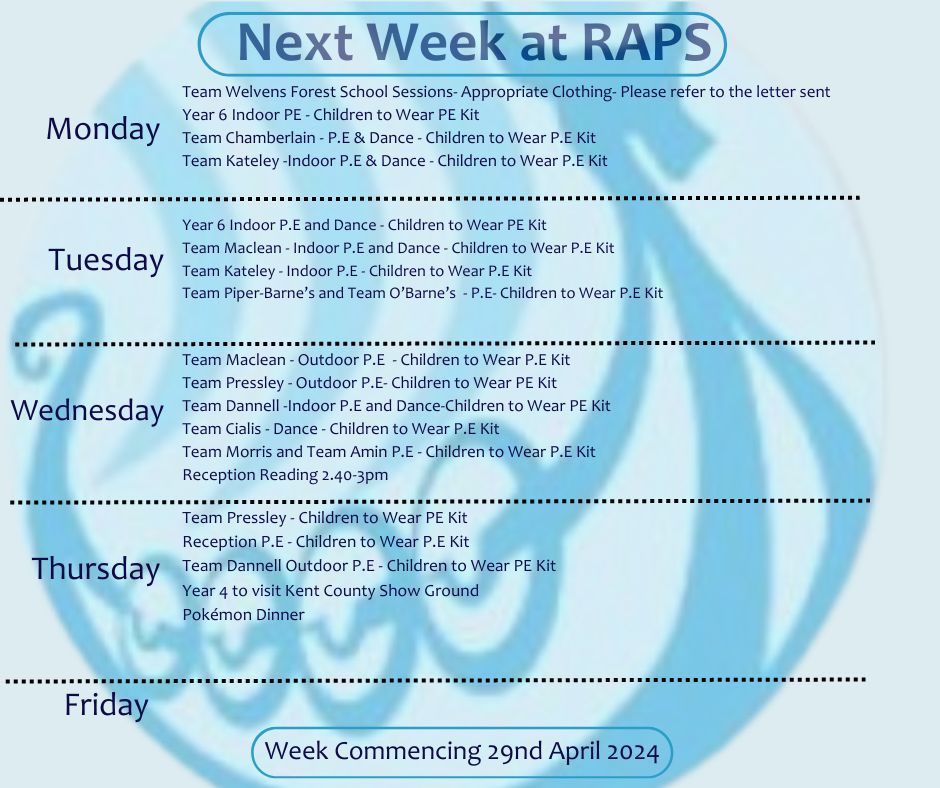 Next Week at RAPS

Monday
Team Welvens Forest School Sessions- Appropriate Clothing- Please refer to the letter sent
Year 6 Indoor PE - Children to Wear PE Kit
Team Chamberlain - P.E & Dance - Children to Wear P.E Kit
Team Kateley -Indoor P.E & Dance - Children to Wear P.E Kit

Tuesday
Year 6 Indoor P.E and Dance - Children to Wear PE Kit
Team Maclean - Indoor P.E and Dance - Children to Wear P.E Kit
Team Kateley - Indoor P.E - Children to Wear P.E Kit
Team Piper-Barne's and Team O'Barne's - P.E- Children to Wear P.E Kit

Wednesday
Team Maclean - Outdoor P.E - Children to Wear P.E Kit
Team Pressley - Outdoor P.E- Children to Wear PE Kit
Team Dannell -Indoor P.E and Dance-Children to Wear PE Kit
Team Cialis - Dance - Children to Wear P.E Kit
Team Morris and Team Amin P.E - Children to Wear P.E Kit
Reception Reading 2.40-3pm

Thursday
Team Pressley - Children to Wear PE Kit
Reception P.E - Children to Wear P.E Kit
Team Dannell Outdoor P.E - Children to Wear PE Kit
Year 4 to visit Kent County Show Ground
Pokémon Dinner

Friday

Week Commencing 29nd April 2024